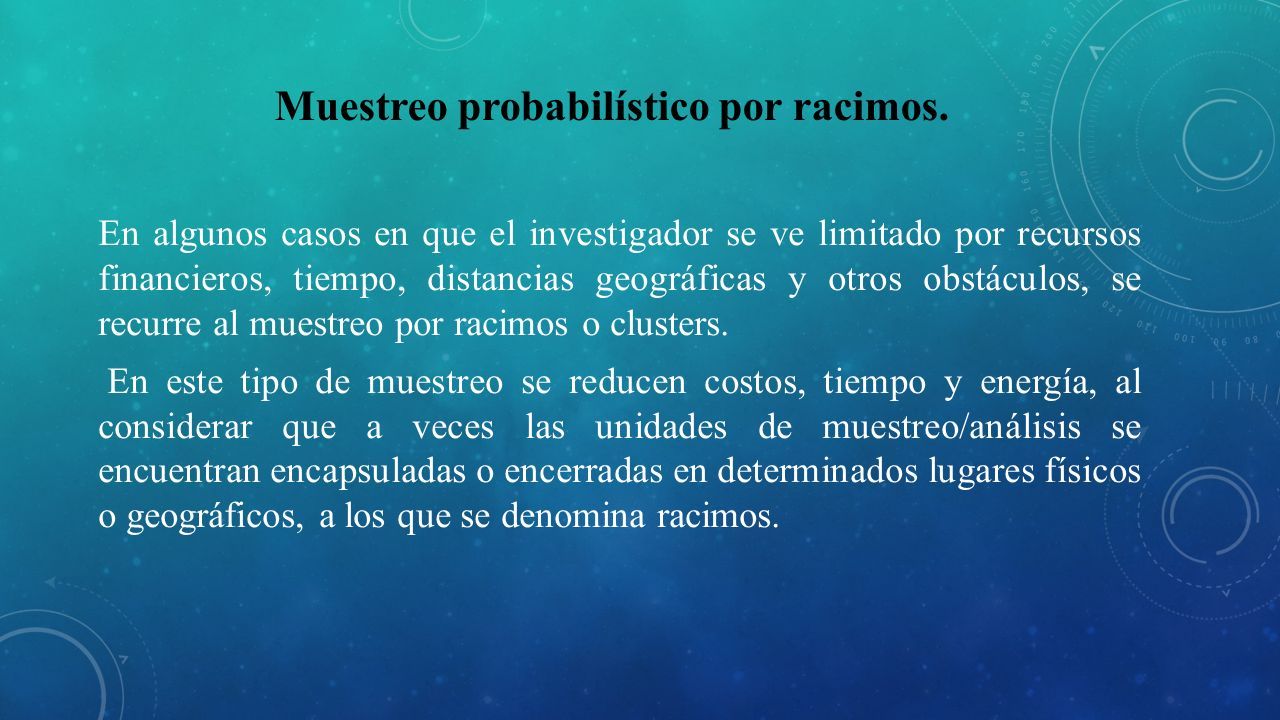 Muestreo probabilístico por racimos.

En algunos casos en que el investigador se ve limitado por recursos financieros, tiempo, distancias geográficas y otros obstáculos, se recurre al muestreo por racimos o clusters.

En este tipo de muestreo se reducen costos, tiempo y energía, al considerar que a veces las unidades de muestreo/análisis se encuentran encapsuladas o encerradas en determinados lugares físicos o geográficos, a los que se denomina racimos.